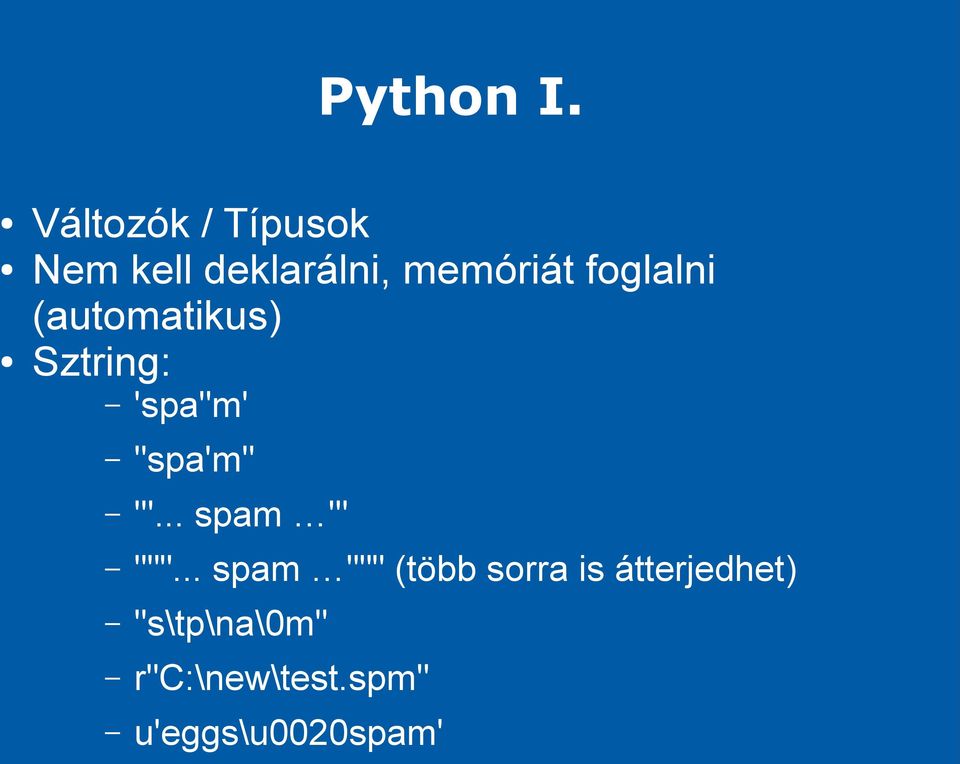 Python I.

• Változók / Típusok
• Nem kell deklarálni, memóriát foglalni (automatikus)
• Sztring:
– 'spa"m'
– "spa'm"
– '''... spam …'''
– """... spam …""" (több sorra is átterjedhet)
– "s\tp\na\0m"
– r"C:\new\test.spm"
– u'eggs\u0020spam'